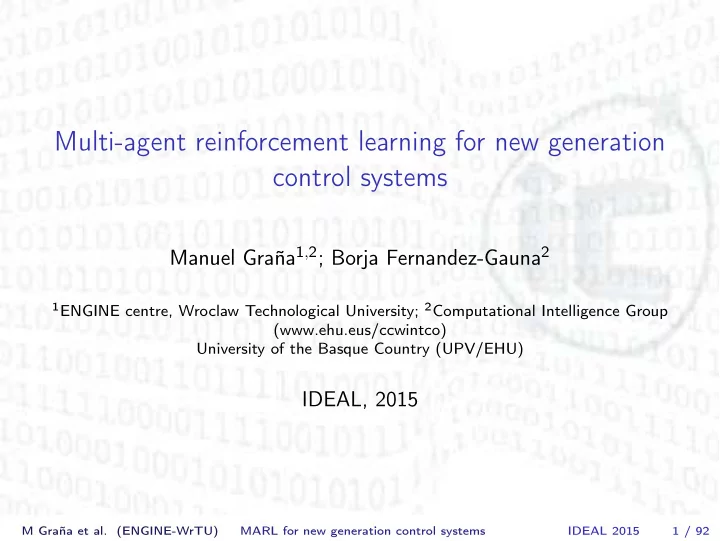 Multi-agent reinforcement learning for new generation control systems

Manuel Graña$^{1,2}$; Borja Fernandez-Gauna$^{2}$

$^{1}$ENGINE centre, Wroclaw Technological University; $^{2}$Computational Intelligence Group (www.ehu.eus/ccwintco)
University of the Basque Country (UPV/EHU)

IDEAL, 2015

M Graña et al. (ENGINE-WrTU) MARL for new generation control systems IDEAL 2015 1 / 92